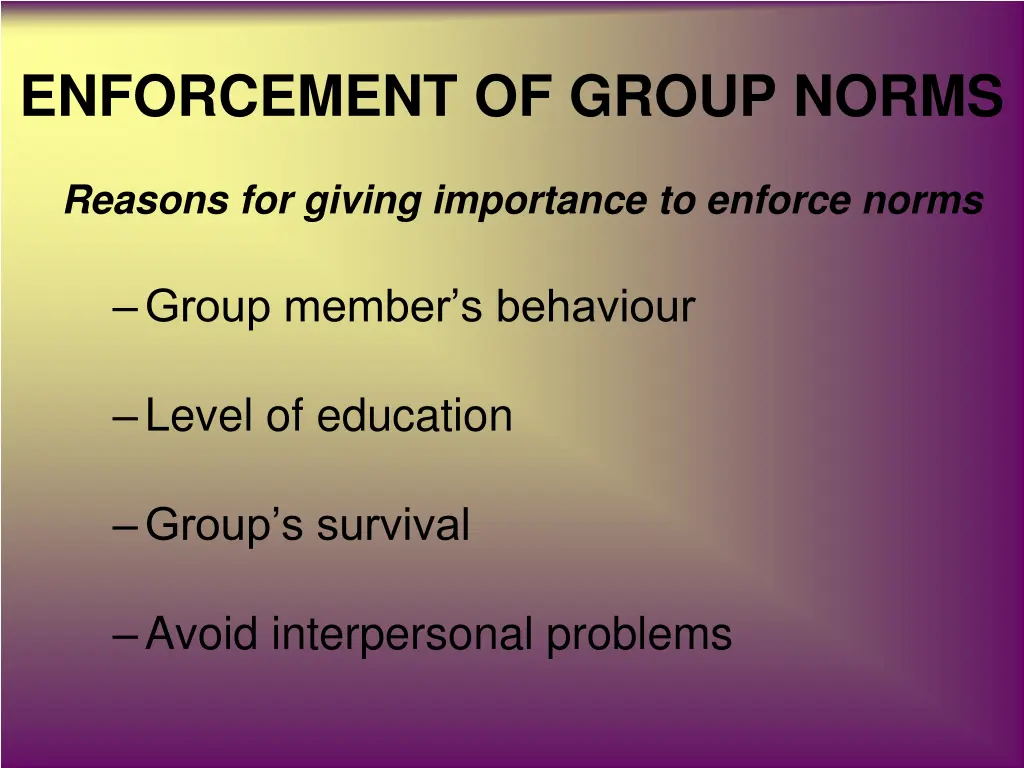 ENFORCEMENT OF GROUP NORMS

Reasons for giving importance to enforce norms

– Group member’s behaviour

– Level of education

– Group’s survival

– Avoid interpersonal problems